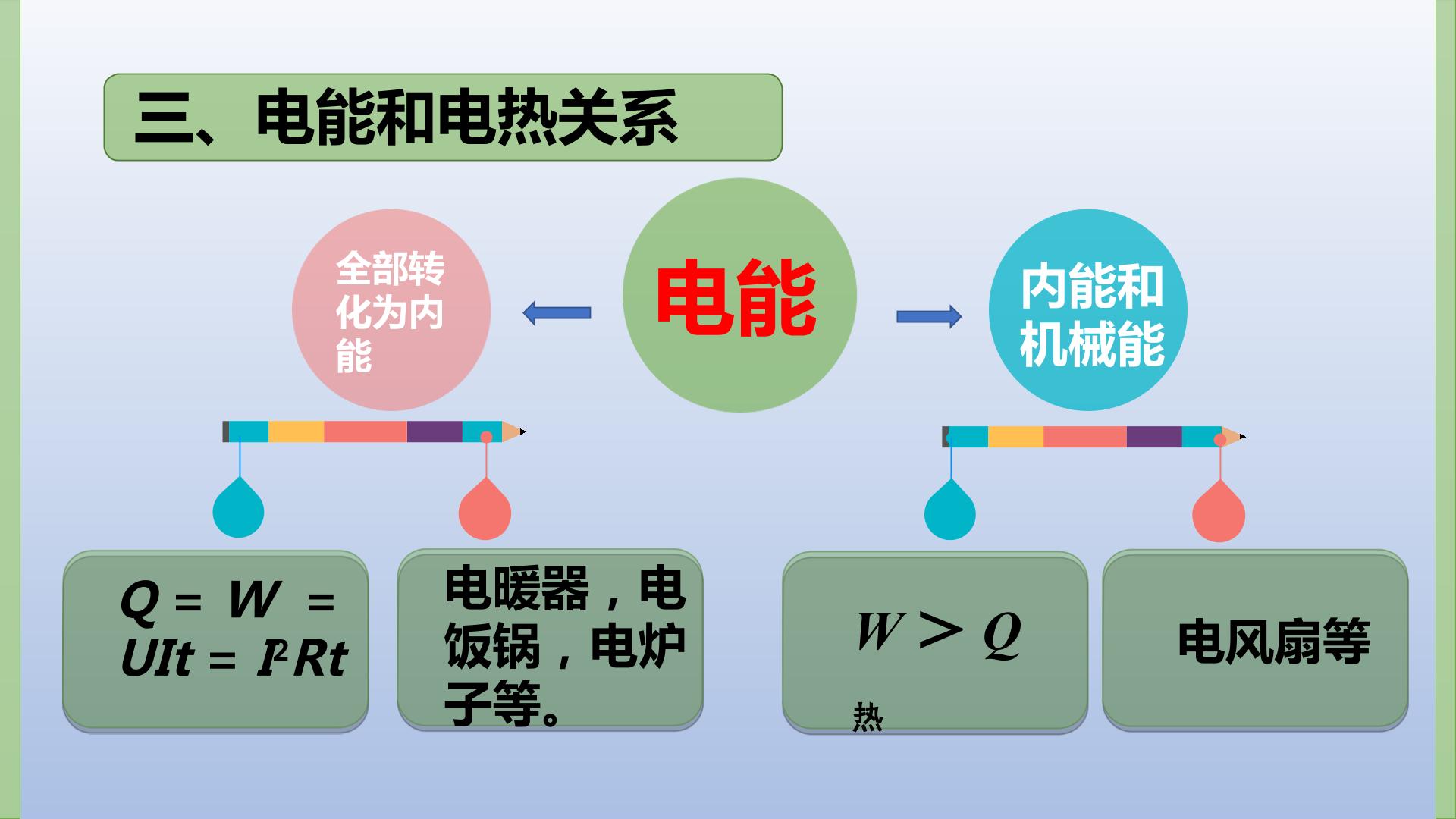 三、电能和电热关系

全部转化为内能

电能

内能和机械能

$Q = W = UIt = I^2Rt$

电暖器，电饭锅，电炉子等。

$W > Q$

热

电风扇等